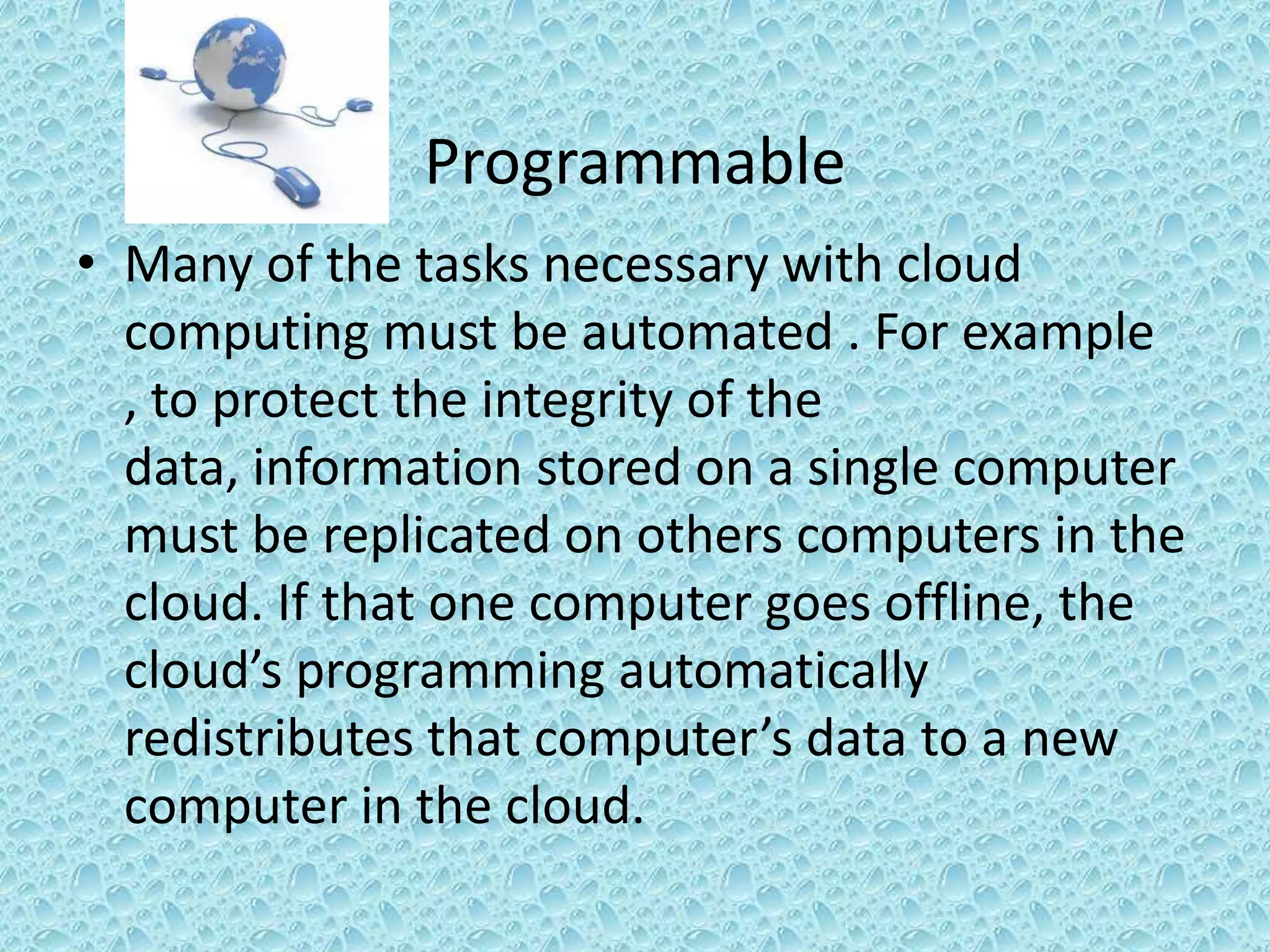 Programmable

• Many of the tasks necessary with cloud computing must be automated . For example , to protect the integrity of the data, information stored on a single computer must be replicated on others computers in the cloud. If that one computer goes offline, the cloud’s programming automatically redistributes that computer’s data to a new computer in the cloud.